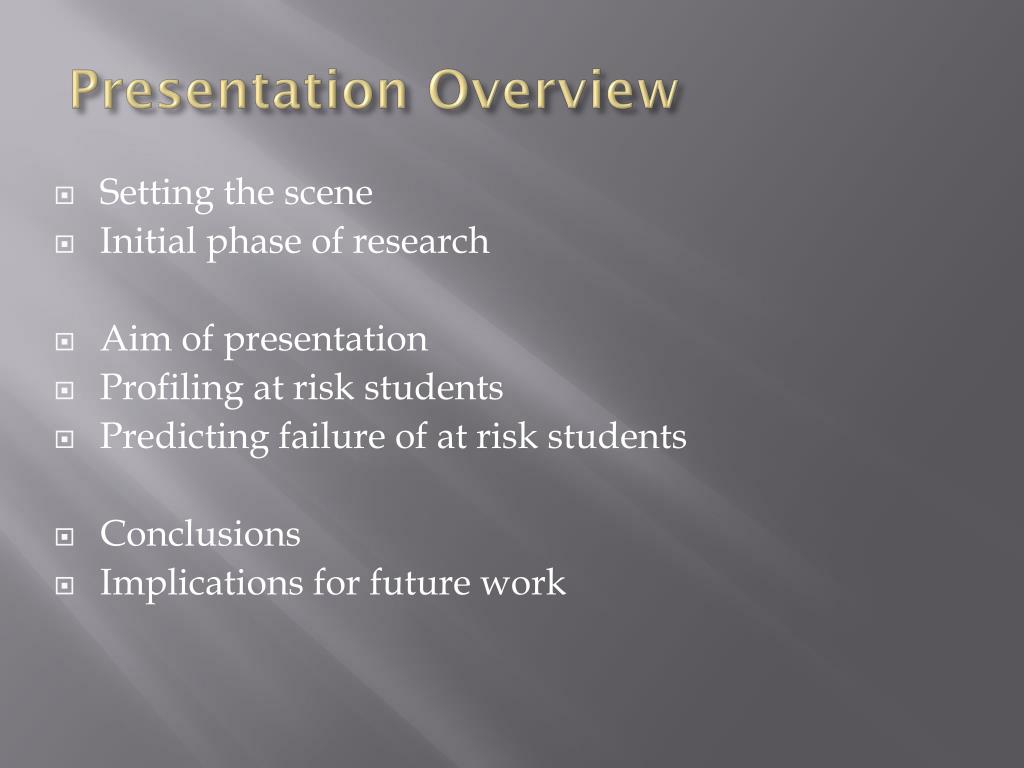 Presentation Overview

- Setting the scene
- Initial phase of research

- Aim of presentation
- Profiling at risk students
- Predicting failure of at risk students

- Conclusions
- Implications for future work